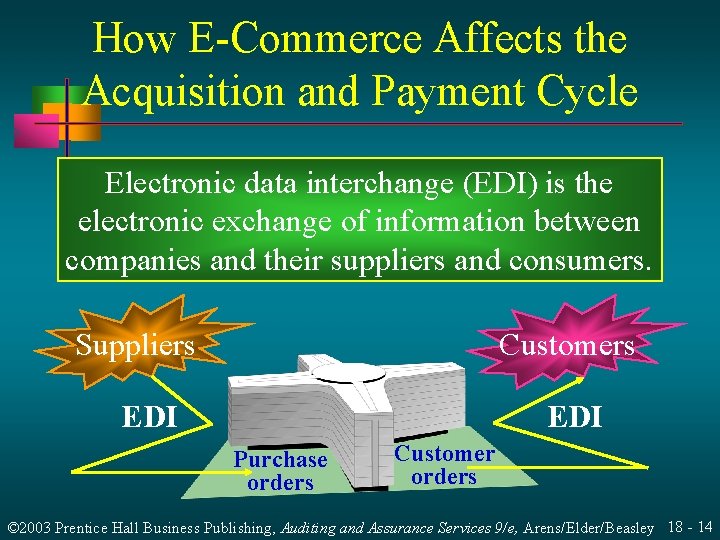 How E-Commerce Affects the Acquisition and Payment Cycle

Electronic data interchange (EDI) is the electronic exchange of information between companies and their suppliers and consumers.

Suppliers

Customers

EDI

EDI

Purchase orders

Customer orders

©2003 Prentice Hall Business Publishing, Auditing and Assurance Services 9/e, Arens/Elder/Beasley 18 - 14